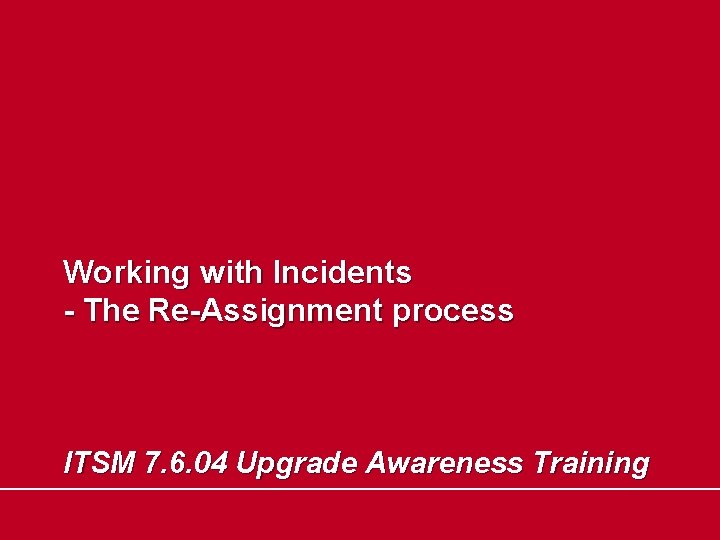 Working with Incidents
- The Re-Assignment process

ITSM 7.6.04 Upgrade Awareness Training